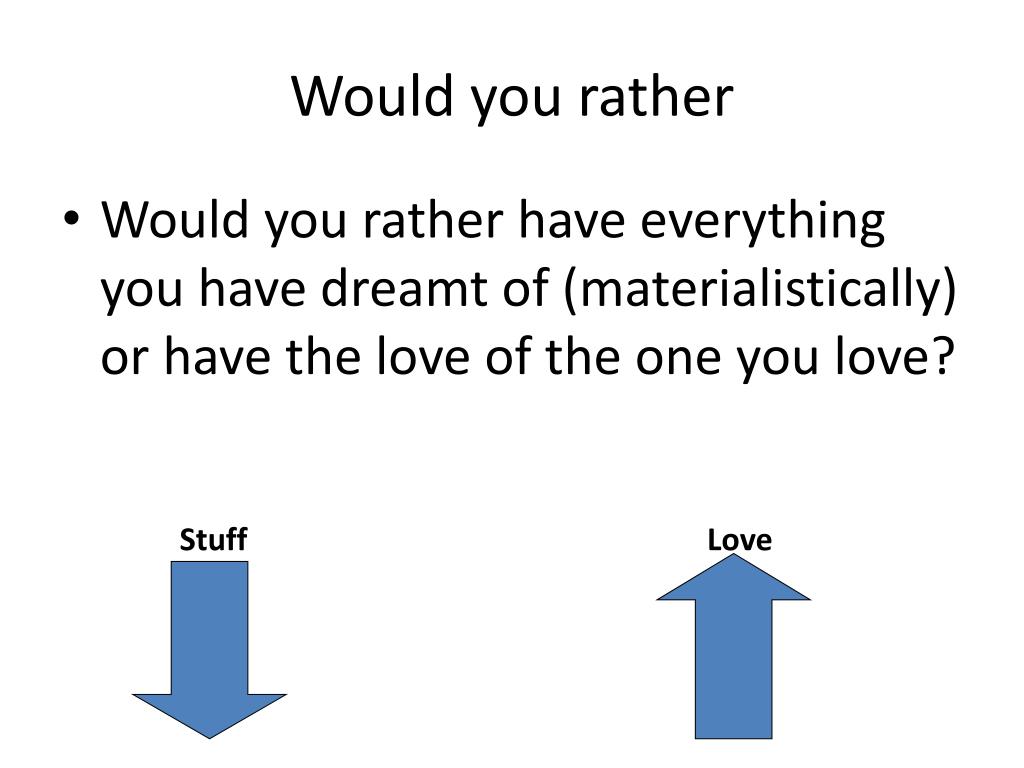 Would you rather

• Would you rather have everything you have dreamt of (materialistically) or have the love of the one you love?

Stuff

Love